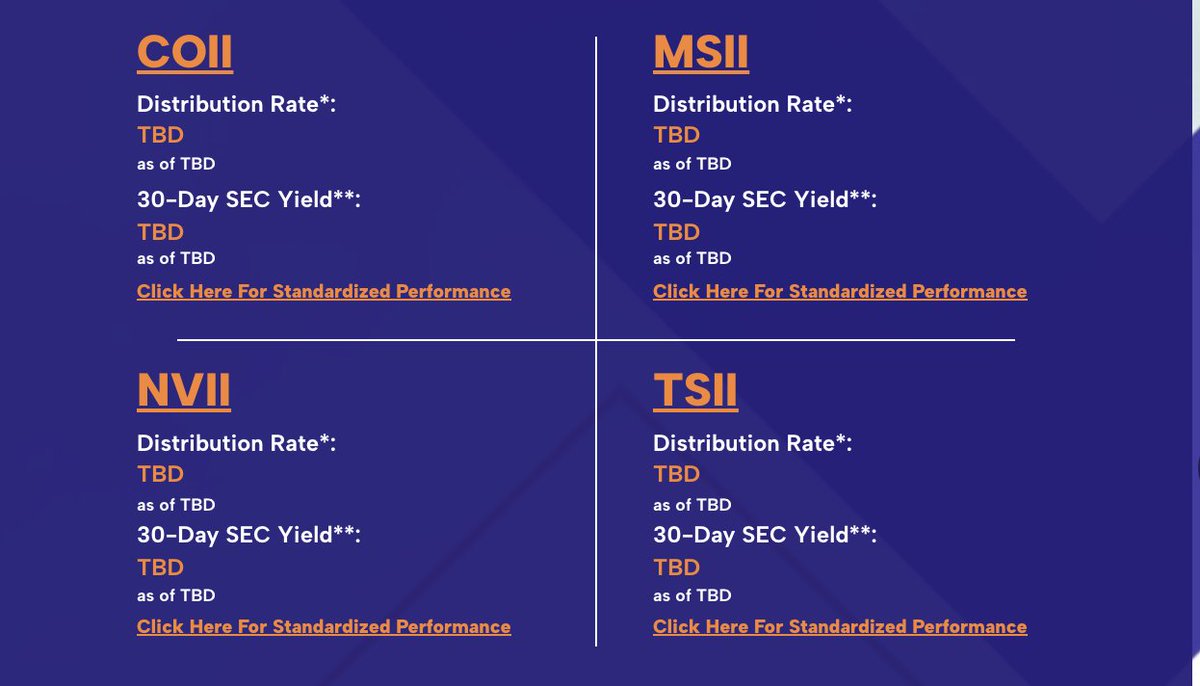 COII

Distribution Rate*:
TBD
as of TBD

30-Day SEC Yield**:
TBD
as of TBD

Click Here For Standardized Performance

MSII

Distribution Rate*:
TBD
as of TBD

30-Day SEC Yield**:
TBD
as of TBD

Click Here For Standardized Performance

NVII

Distribution Rate*:
TBD
as of TBD

30-Day SEC Yield**:
TBD
as of TBD

Click Here For Standardized Performance

TSII

Distribution Rate*:
TBD
as of TBD

30-Day SEC Yield**:
TBD
as of TBD

Click Here For Standardized Performance